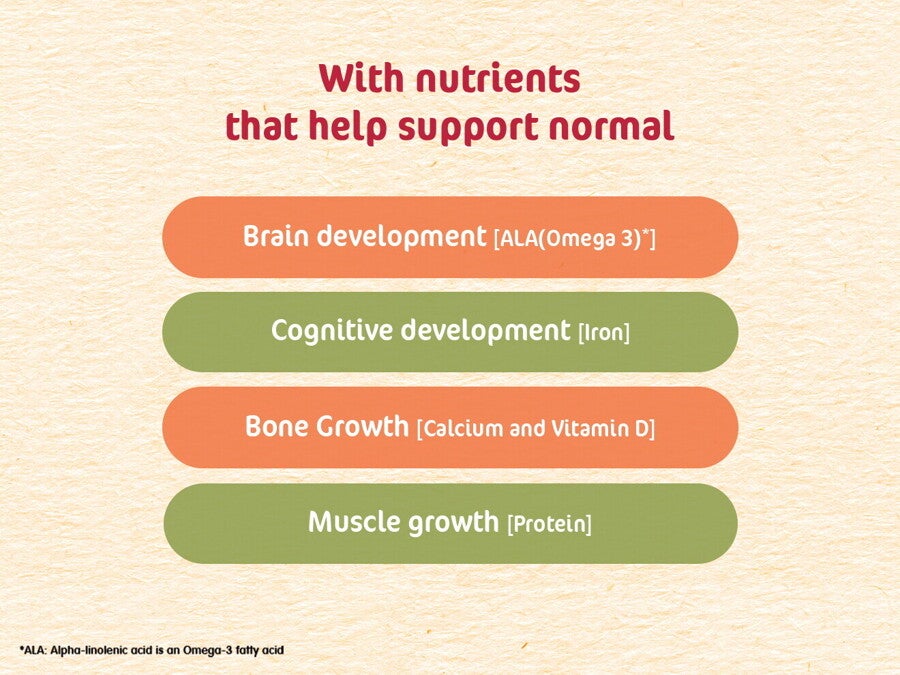 With nutrients that help support normal

Brain development [ALA(Omega 3)*]

Cognitive development [Iron]

Bone Growth [Calcium and Vitamin D]

Muscle growth [Protein]

*ALA: Alpha-linolenic acid is an Omega-3 fatty acid